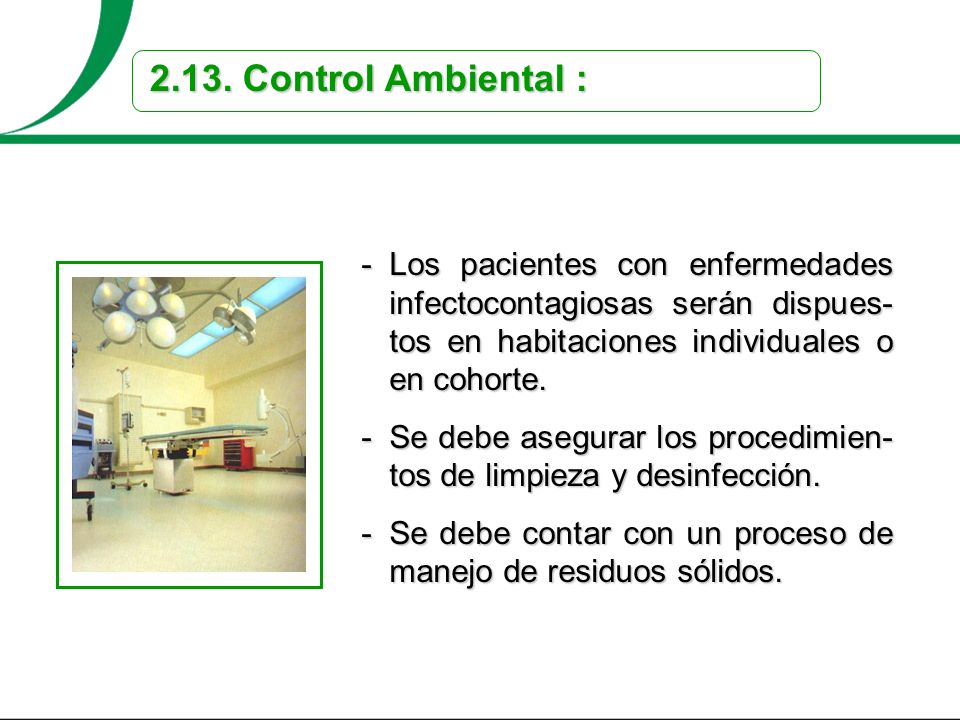 2.13. Control Ambiental :

- Los pacientes con enfermedades infectocontagiosas serán dispuestos en habitaciones individuales o en cohorte.

- Se debe asegurar los procedimientos de limpieza y desinfección.

- Se debe contar con un proceso de manejo de residuos sólidos.